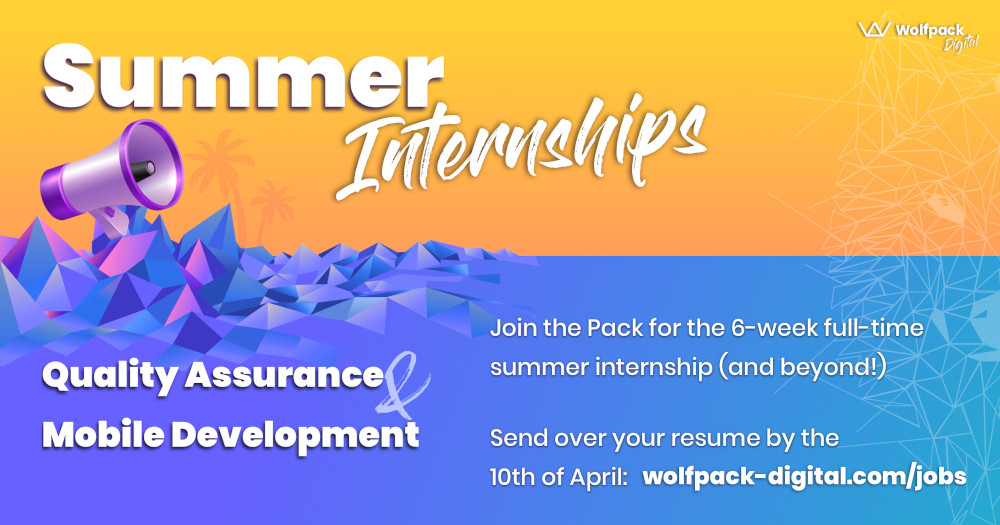 Wolfpack Digital

Summer Internships

Quality Assurance & Mobile Development

Join the Pack for the 6-week full-time summer internship (and beyond!)

Send over your resume by the 10th of April: wolfpack-digital.com/jobs